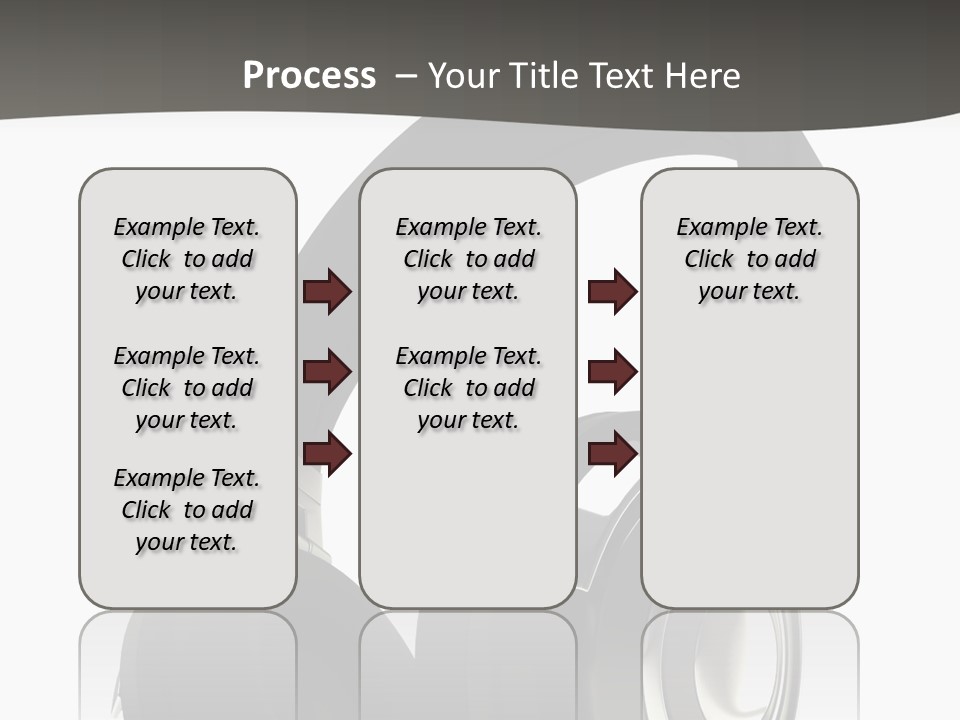 Process – Your Title Text Here

Example Text. Click to add your text.

Example Text. Click to add your text.

Example Text. Click to add your text.

Example Text. Click to add your text.

Example Text. Click to add your text.

Example Text. Click to add your text.